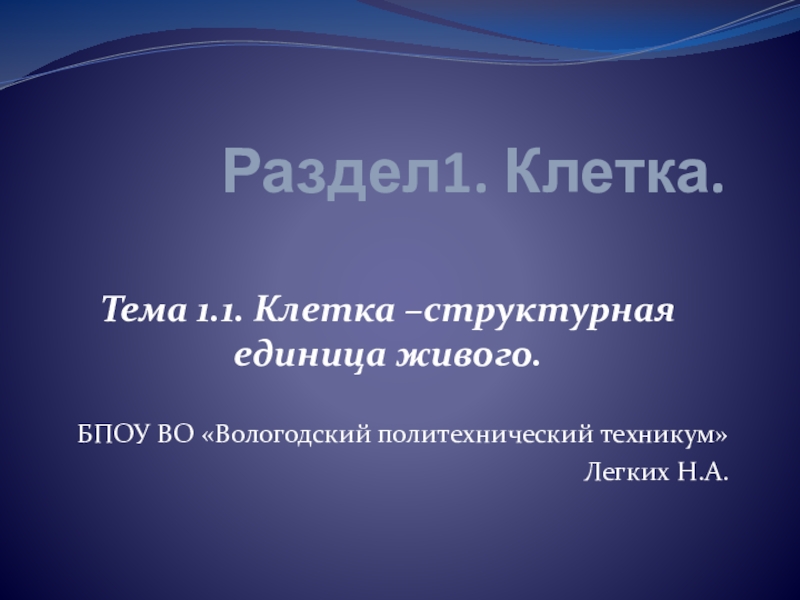 Раздел1. Клетка.

Тема 1.1. Клетка –структурная единица живого.

БПОУ ВО «Вологодский политехнический техникум»

Легких Н.А.